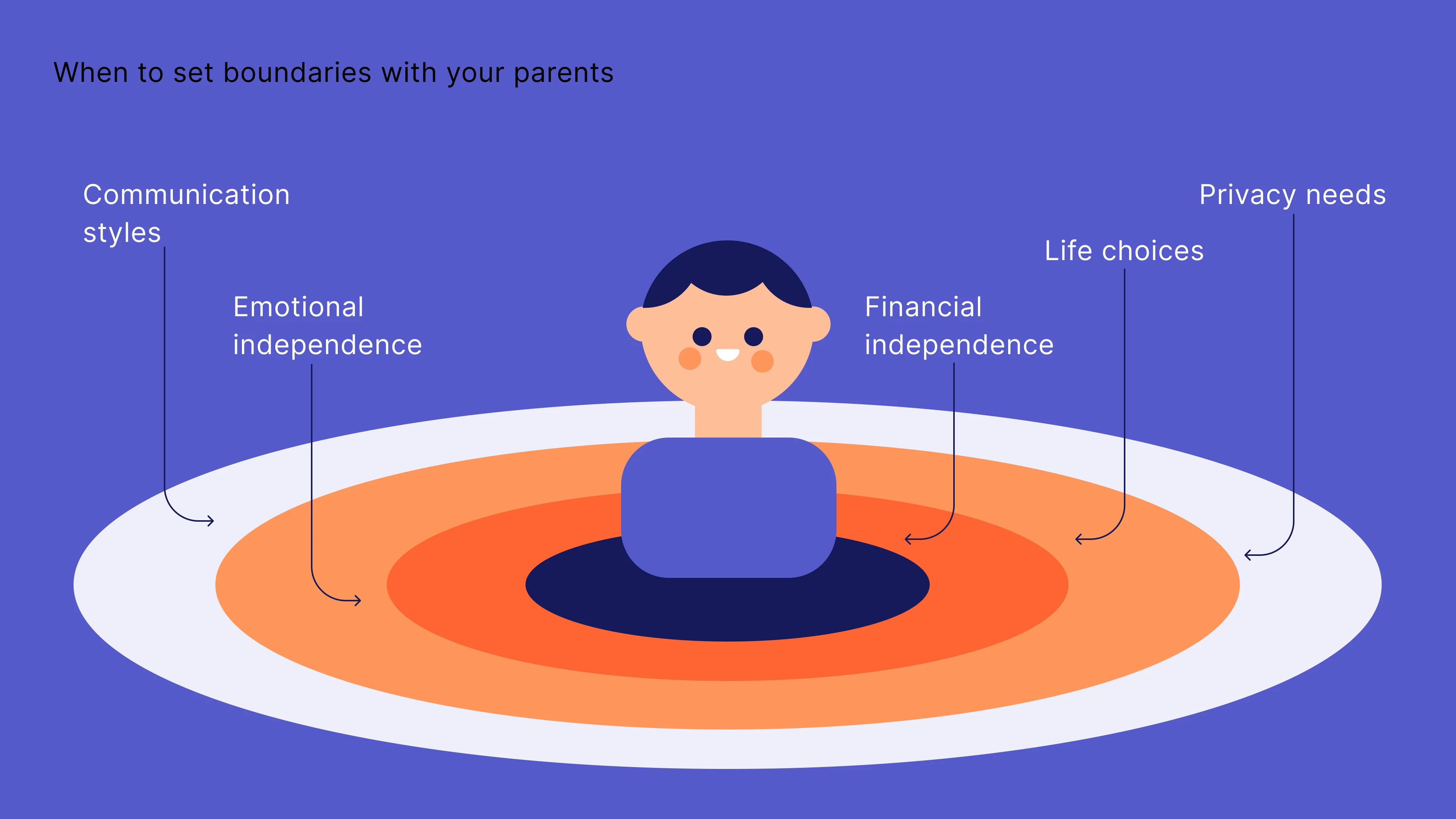 When to set boundaries with your parents

Communication styles

Emotional independence

Financial independence

Life choices

Privacy needs